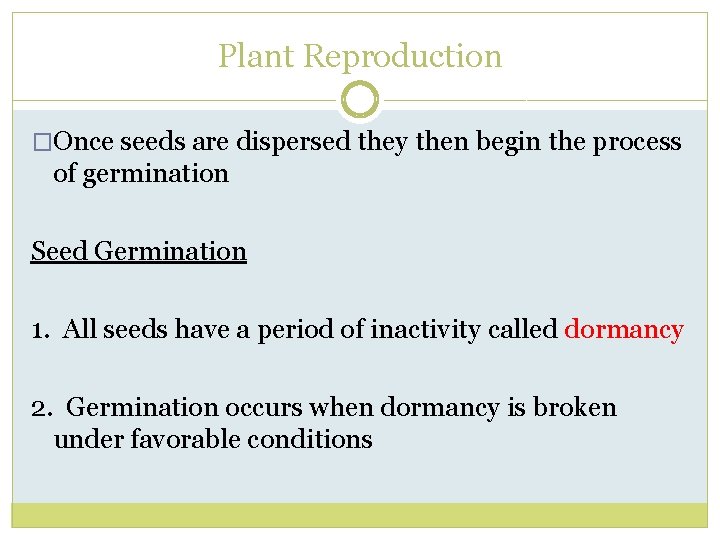 Plant Reproduction

□Once seeds are dispersed they then begin the process of germination

Seed Germination

1. All seeds have a period of inactivity called dormancy

2. Germination occurs when dormancy is broken under favorable conditions